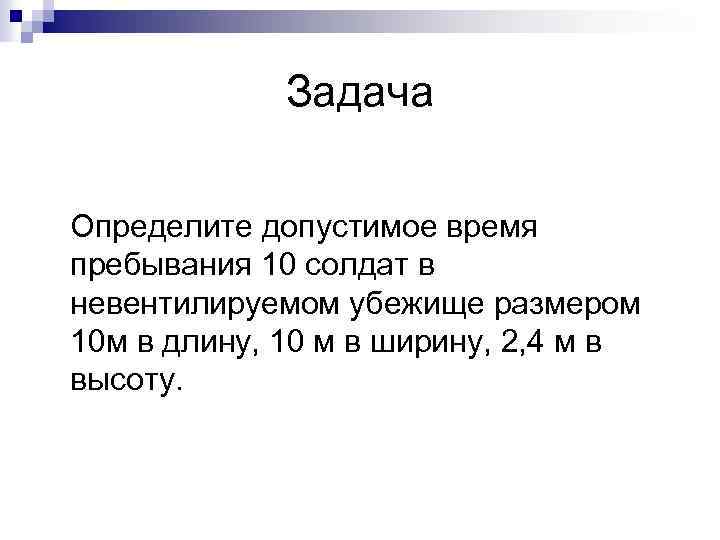 Задача

Определите допустимое время пребывания 10 солдат в невентилируемом убежище размером 10м в длину, 10 м в ширину, 2,4 м в высоту.